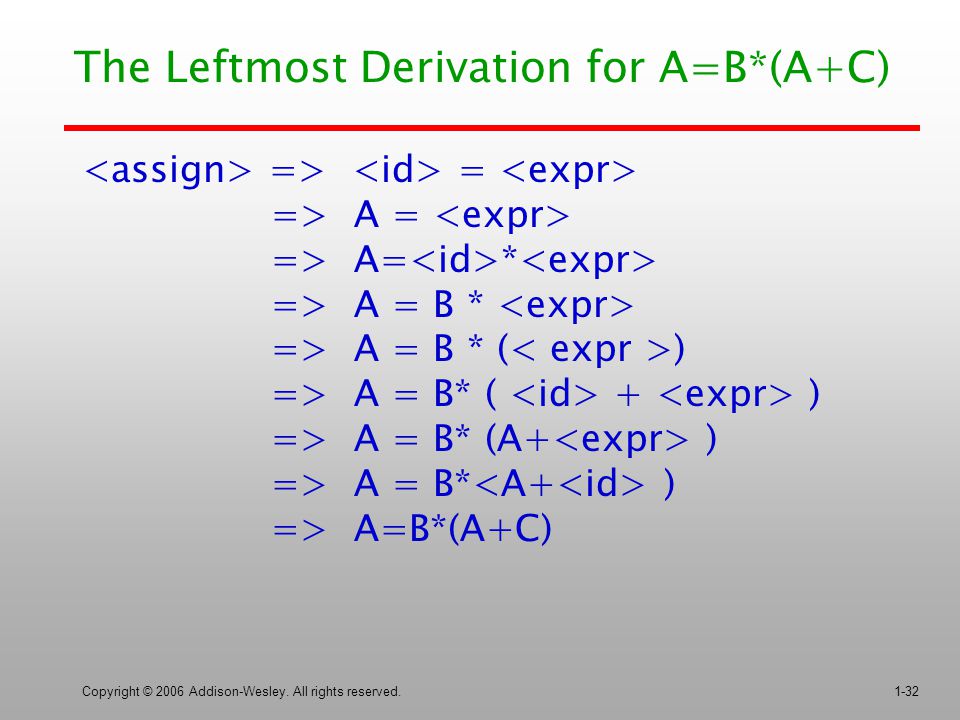 The Leftmost Derivation for A=B*(A+C)

<assign> => <id> = <expr>
=> A = <expr>
=> A=<id>*<expr>
=> A = B * <expr>
=> A = B * (< expr >)
=> A = B* ( <id> + <expr> )
=> A = B* (A+<expr> )
=> A = B*<A+<id> )
=> A=B*(A+C)

Copyright © 2006 Addison-Wesley. All rights reserved.

1-32